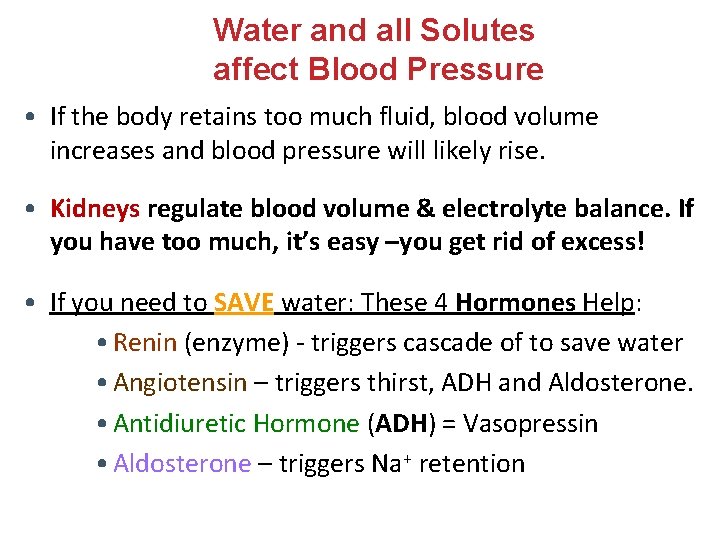 Water and all Solutes affect Blood Pressure

• If the body retains too much fluid, blood volume increases and blood pressure will likely rise.

• Kidneys regulate blood volume & electrolyte balance. If you have too much, it's easy –you get rid of excess!

• If you need to SAVE water: These 4 Hormones Help:

• Renin (enzyme) - triggers cascade of to save water

• Angiotensin – triggers thirst, ADH and Aldosterone.

• Antidiuretic Hormone (ADH) = Vasopressin

• Aldosterone – triggers $Na^+$ retention